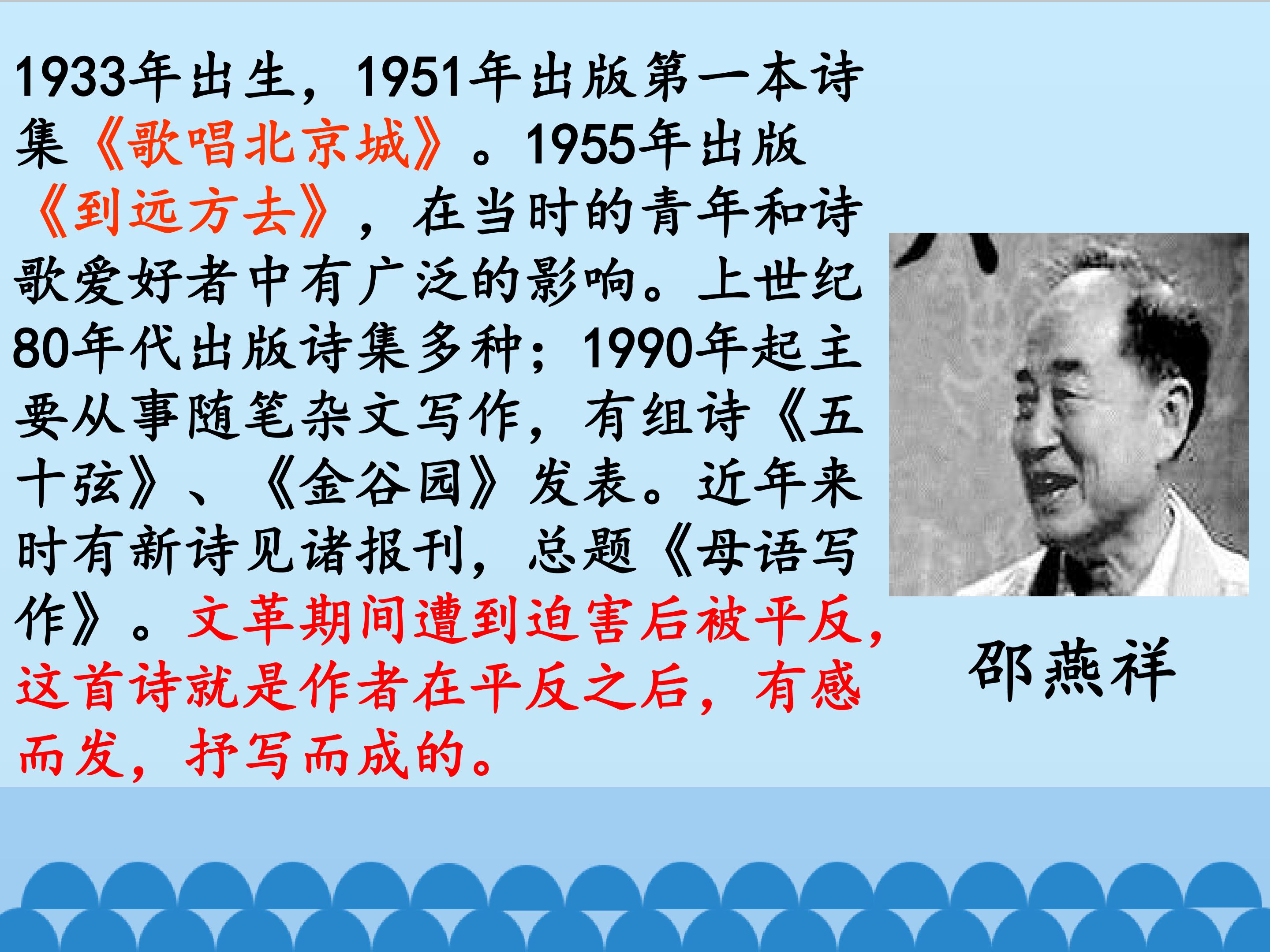 1933年出生，1951年出版第一本诗集《歌唱北京城》。1955年出版《到远方去》，在当时的青年和诗歌爱好者中有广泛的影响。上世纪80年代出版诗集多种；1990年起主要从事随笔杂文写作，有组诗《五十弦》、《金谷园》发表。近年来时有新诗见诸报刊，总题《母语写作》。文革期间遭到迫害后被平反，这首诗就是作者在平反之后，有感而发，抒写而成的。

邵燕祥